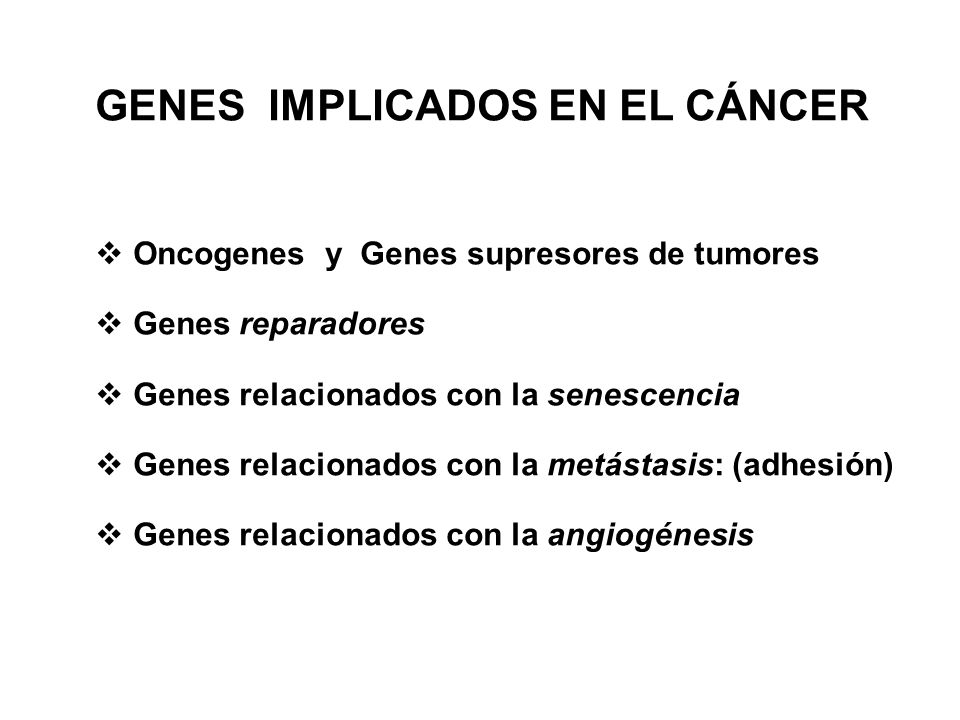 GENES IMPLICADOS EN EL CÁNCER

❖ Oncogenes y Genes supresores de tumores

❖ Genes reparadores

❖ Genes relacionados con la senescencia

❖ Genes relacionados con la metástasis: (adhesión)

❖ Genes relacionados con la angiogénesis